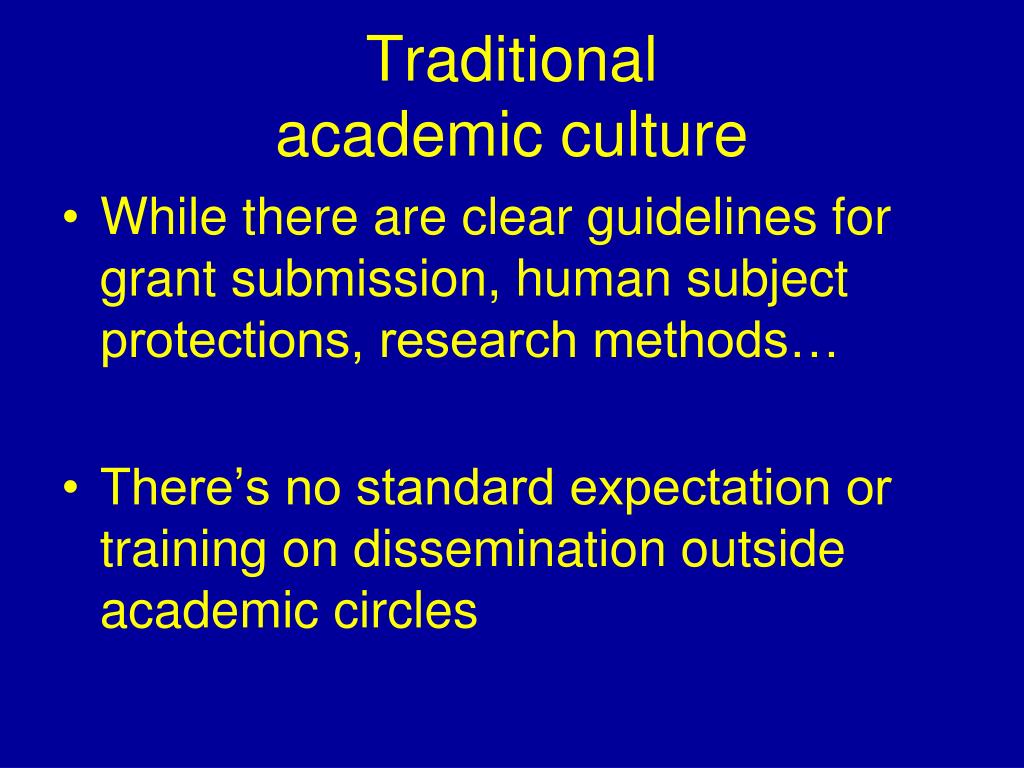 Traditional
academic culture

• While there are clear guidelines for grant submission, human subject protections, research methods…

• There’s no standard expectation or training on dissemination outside academic circles